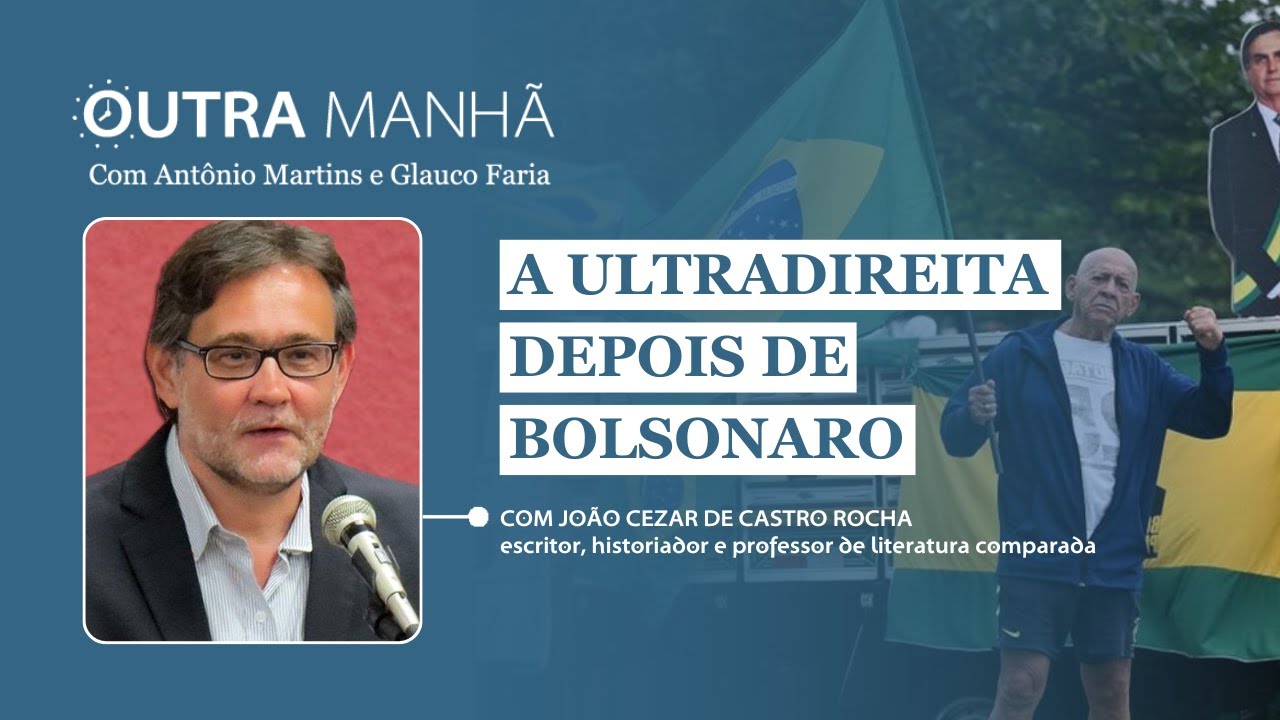 OUTRA MANHÃ
Com Antônio Martins e Glauco Faria

A ULTRADIREITA DEPOIS DE BOLSONARO

COM JOÃO CEZAR DE CASTRO ROCHA
escritor, historiador e professor de literatura comparada